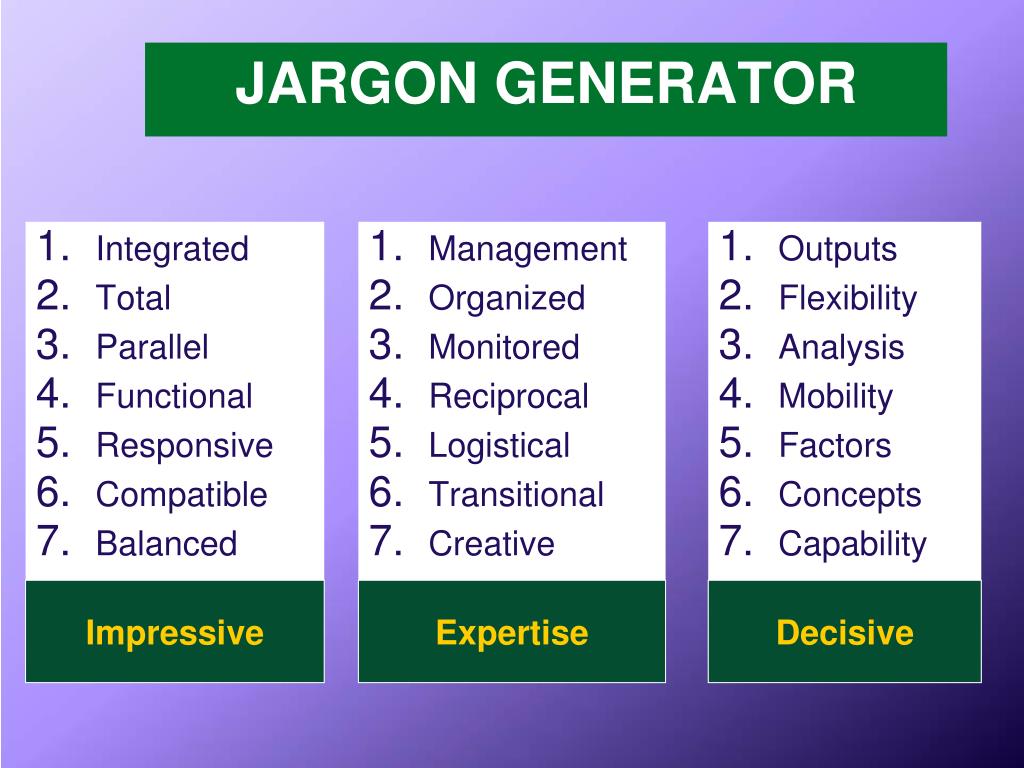 JARGON GENERATOR

1. Integrated
2. Total
3. Parallel
4. Functional
5. Responsive
6. Compatible
7. Balanced

Impressive

1. Management
2. Organized
3. Monitored
4. Reciprocal
5. Logistical
6. Transitional
7. Creative

Expertise

1. Outputs
2. Flexibility
3. Analysis
4. Mobility
5. Factors
6. Concepts
7. Capability

Decisive